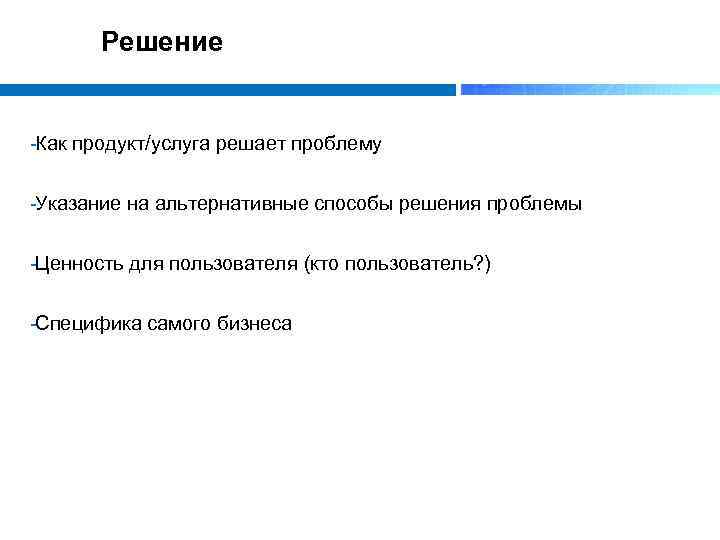 Решение

-Как продукт/услуга решает проблему

-Указание на альтернативные способы решения проблемы

-Ценность для пользователя (кто пользователь?)

-Специфика самого бизнеса